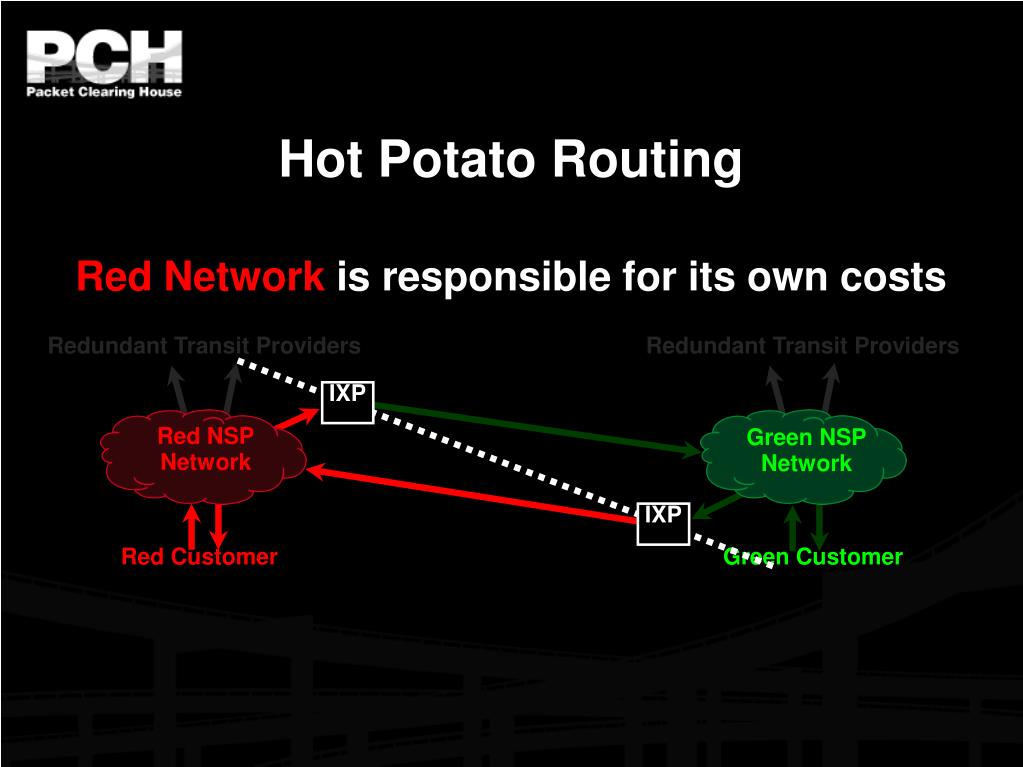 PCH
Packet Clearing House

Hot Potato Routing

Red Network is responsible for its own costs

Redundant Transit Providers

Redundant Transit Providers

IXP

Red NSP Network

Green NSP Network

IXP

Red Customer

Green Customer